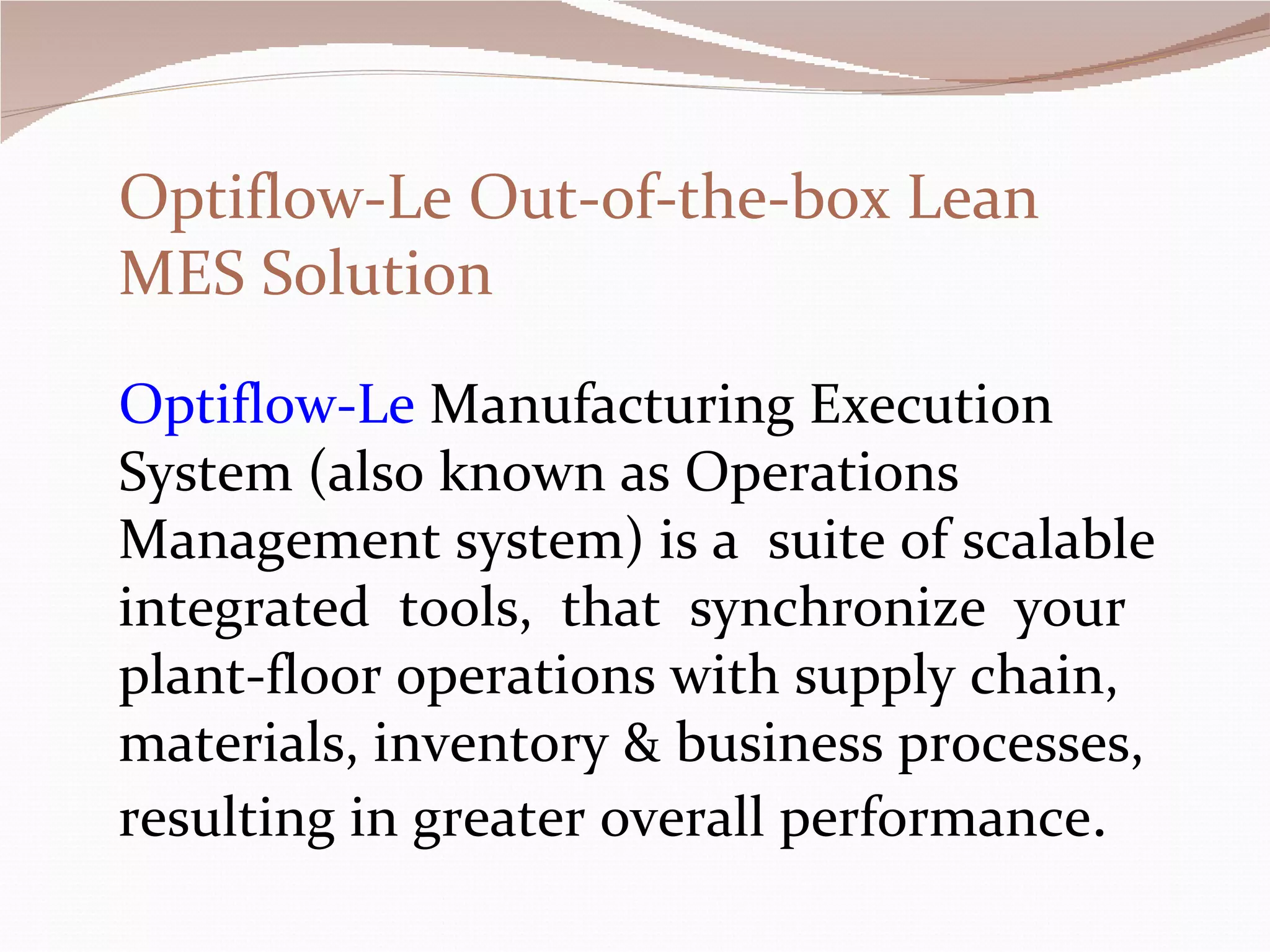 Optiflow-Le Out-of-the-box Lean MES Solution

Optiflow-Le Manufacturing Execution System (also known as Operations Management system) is a suite of scalable integrated tools, that synchronize your plant-floor operations with supply chain, materials, inventory & business processes, resulting in greater overall performance.